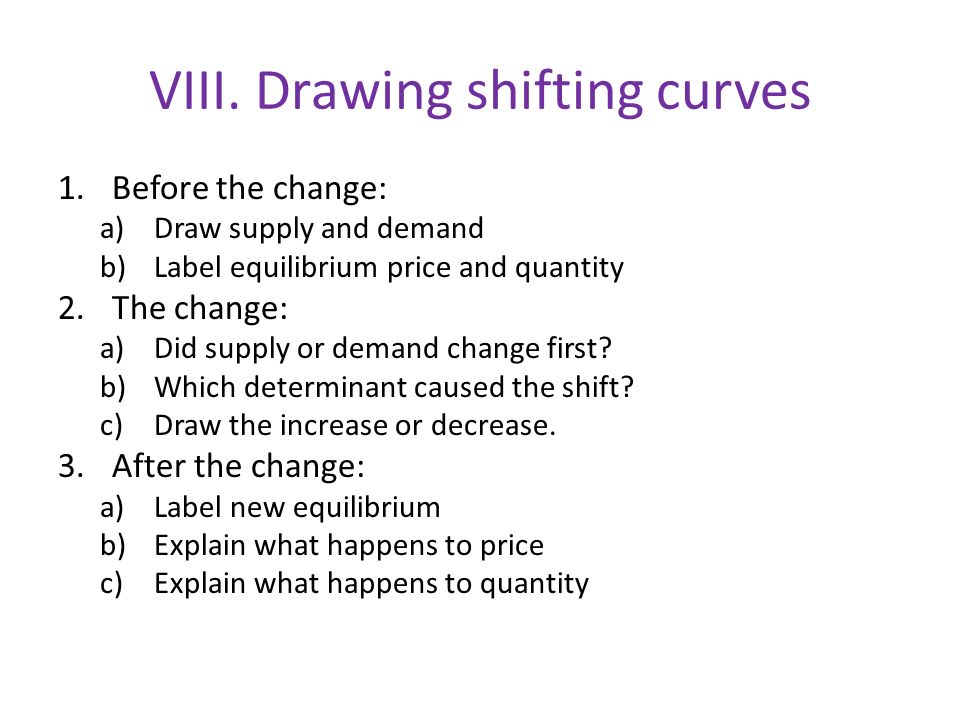 VIII. Drawing shifting curves

1. Before the change:
a) Draw supply and demand
b) Label equilibrium price and quantity
2. The change:
a) Did supply or demand change first?
b) Which determinant caused the shift?
c) Draw the increase or decrease.
3. After the change:
a) Label new equilibrium
b) Explain what happens to price
c) Explain what happens to quantity